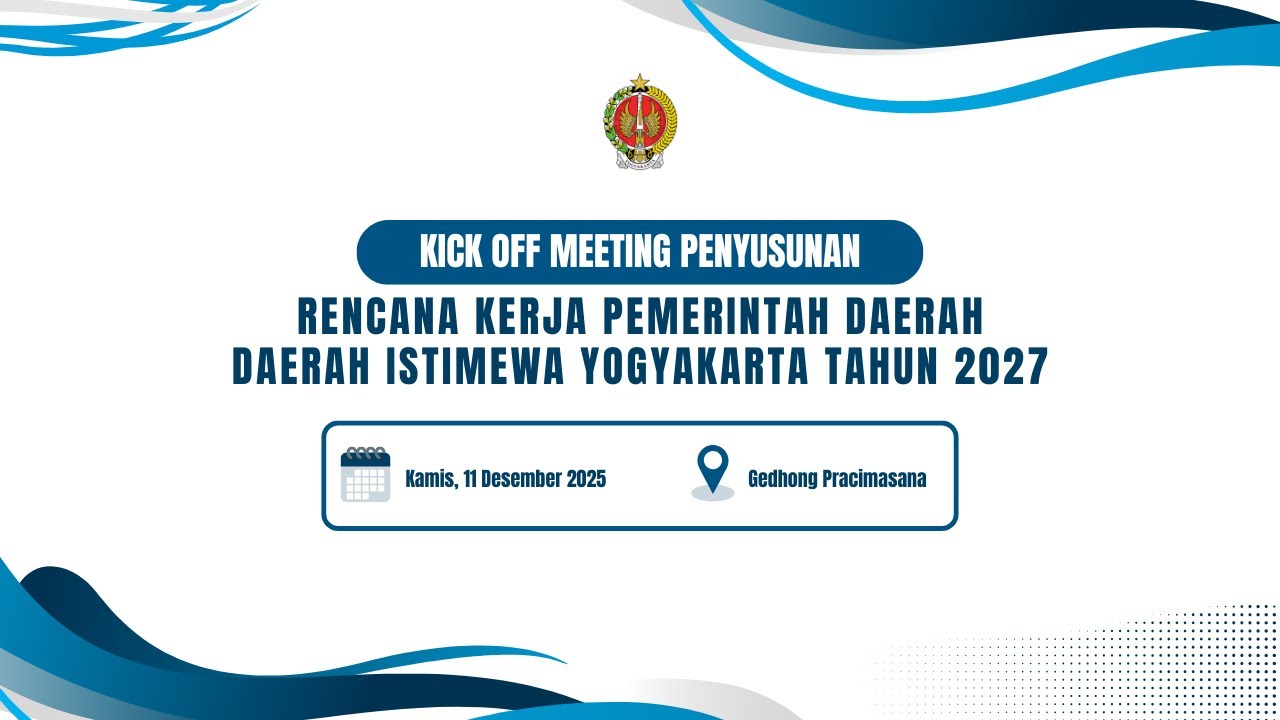 KICK OFF MEETING PENYUSUNAN

RENCANA KERJA PEMERINTAH DAERAH
DAERAH ISTIMEWA YOGYAKARTA TAHUN 2027

Kamis, 11 Desember 2025

Gedhong Pracimasana